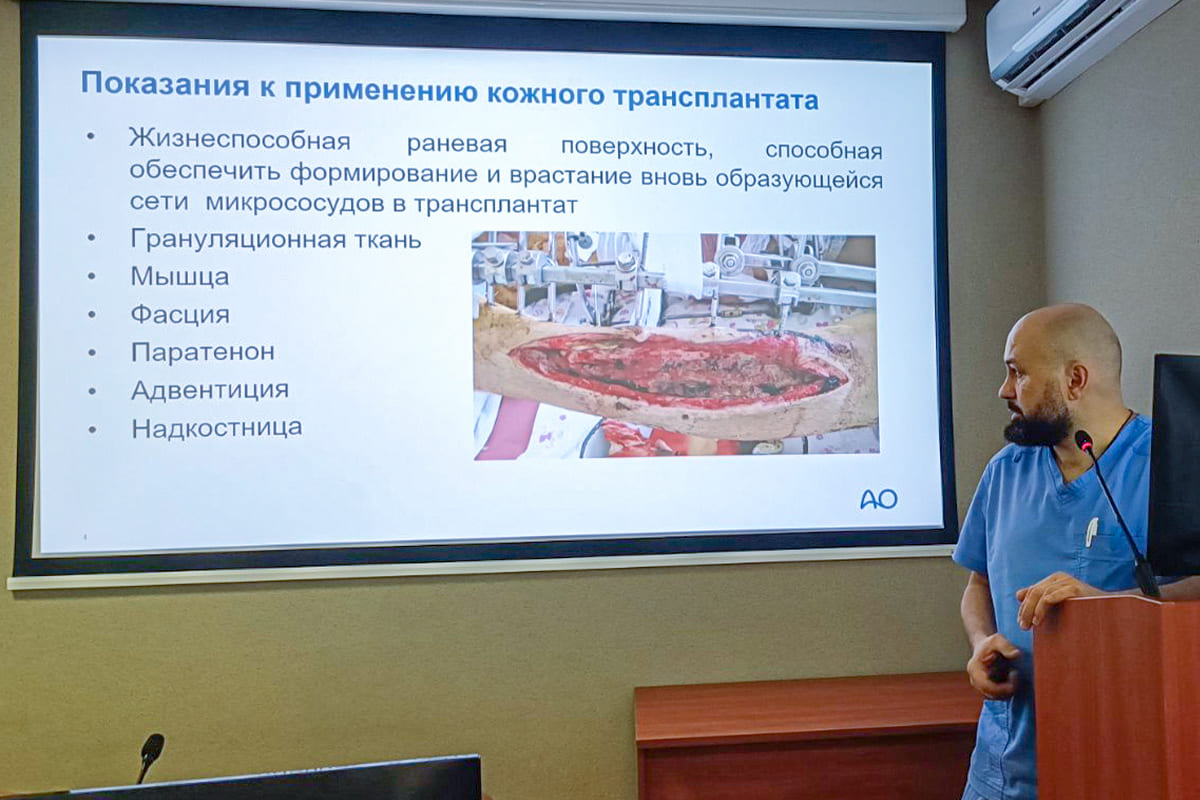 Показания к применению кожного трансплантата

• Жизнеспособная раневая поверхность, способная обеспечить формирование и врастание вновь образующейся сети микрососудов в трансплантат
• Грануляционная ткань
• Мышца
• Фасция
• Паратенон
• Адвентиция
• Надкостница

AO